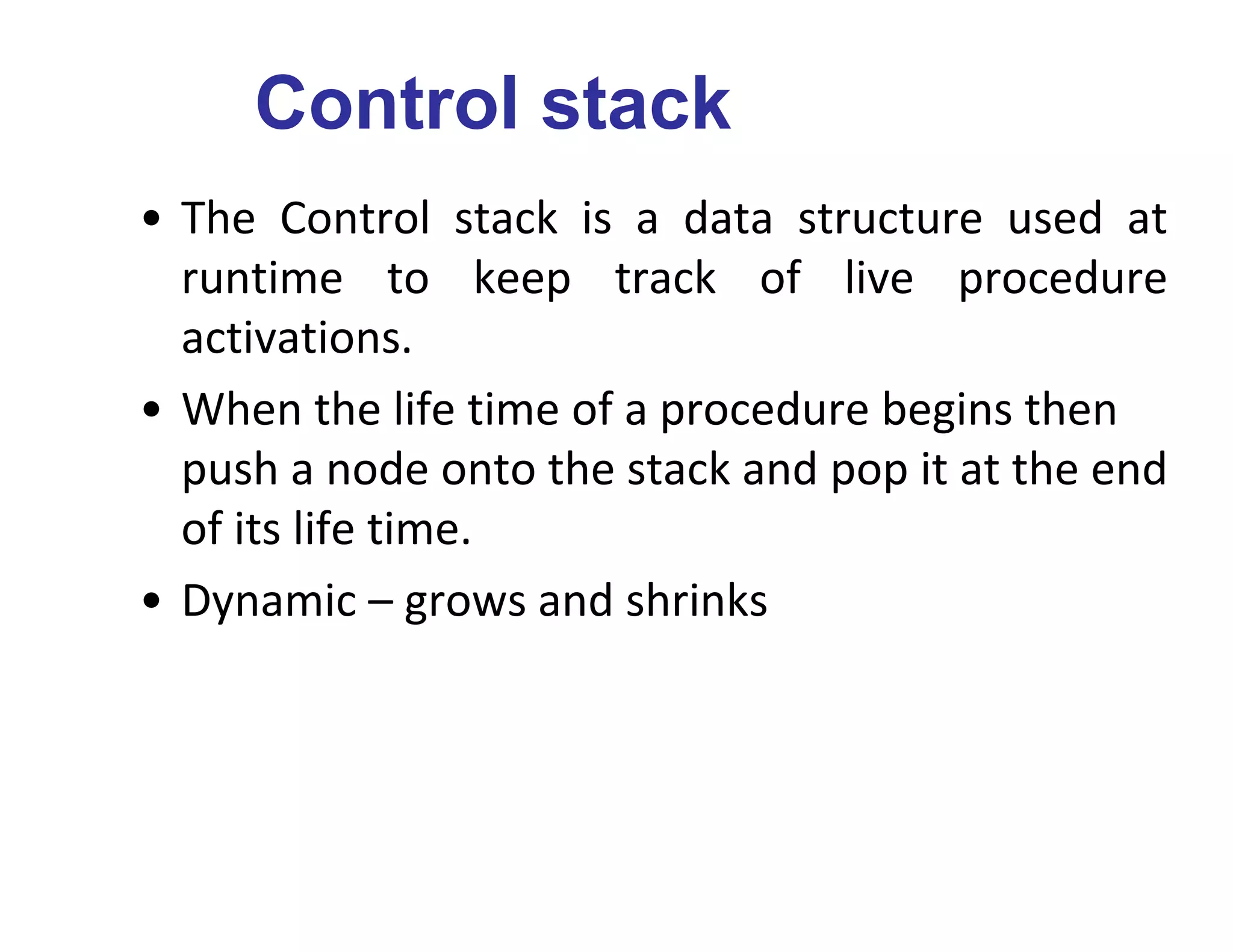 Control stack

• The Control stack is a data structure used at runtime to keep track of live procedure activations.

• When the life time of a procedure begins then push a node onto the stack and pop it at the end of its life time.

• Dynamic – grows and shrinks